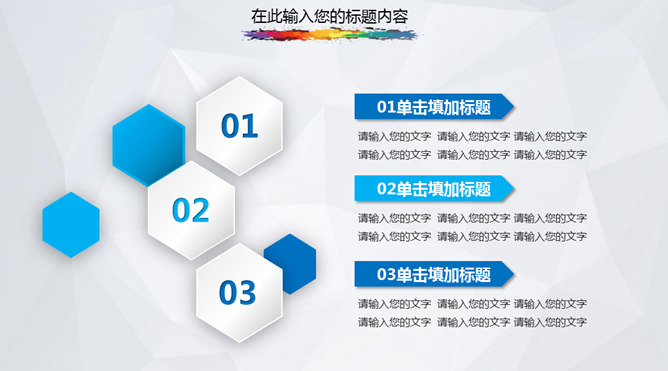 在此输入您的标题内容

01

02

03

01单击填加标题

请输入您的文字 请输入您的文字 请输入您的文字
请输入您的文字 请输入您的文字 请输入您的文字

02单击填加标题

请输入您的文字 请输入您的文字 请输入您的文字
请输入您的文字 请输入您的文字 请输入您的文字

03单击填加标题

请输入您的文字 请输入您的文字 请输入您的文字
请输入您的文字 请输入您的文字 请输入您的文字